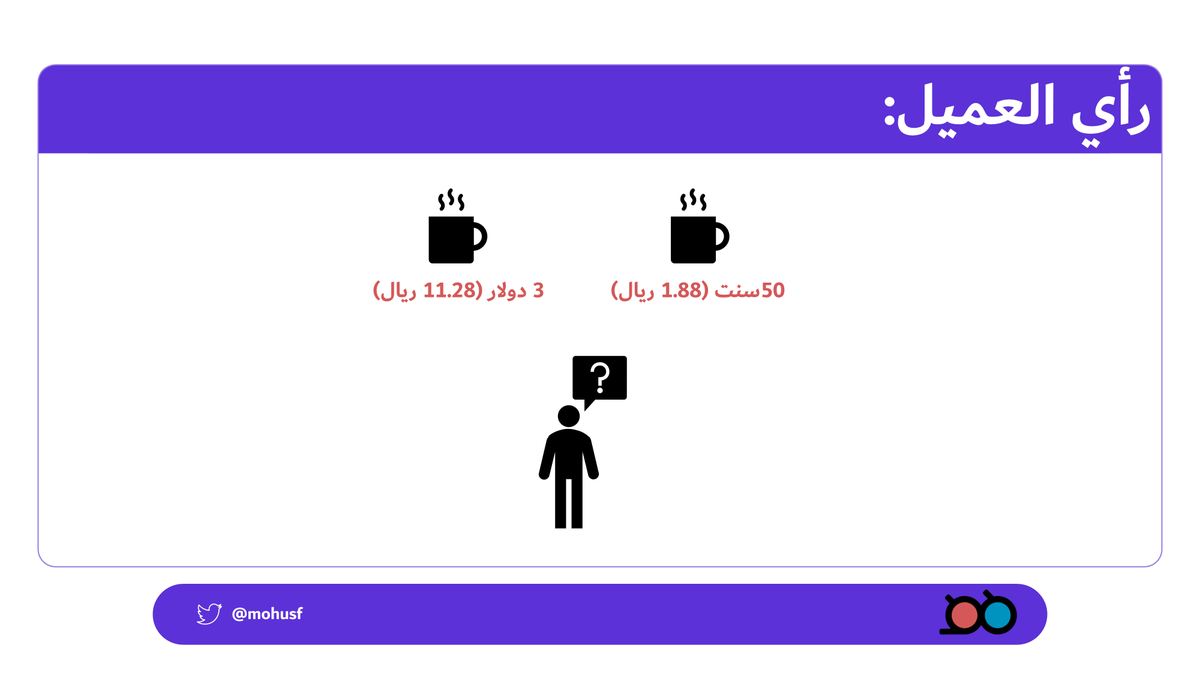 رأي العميل:

50سنت (1.88 ريال)

3 دولار (11.28 ريال)

?

@mohusf